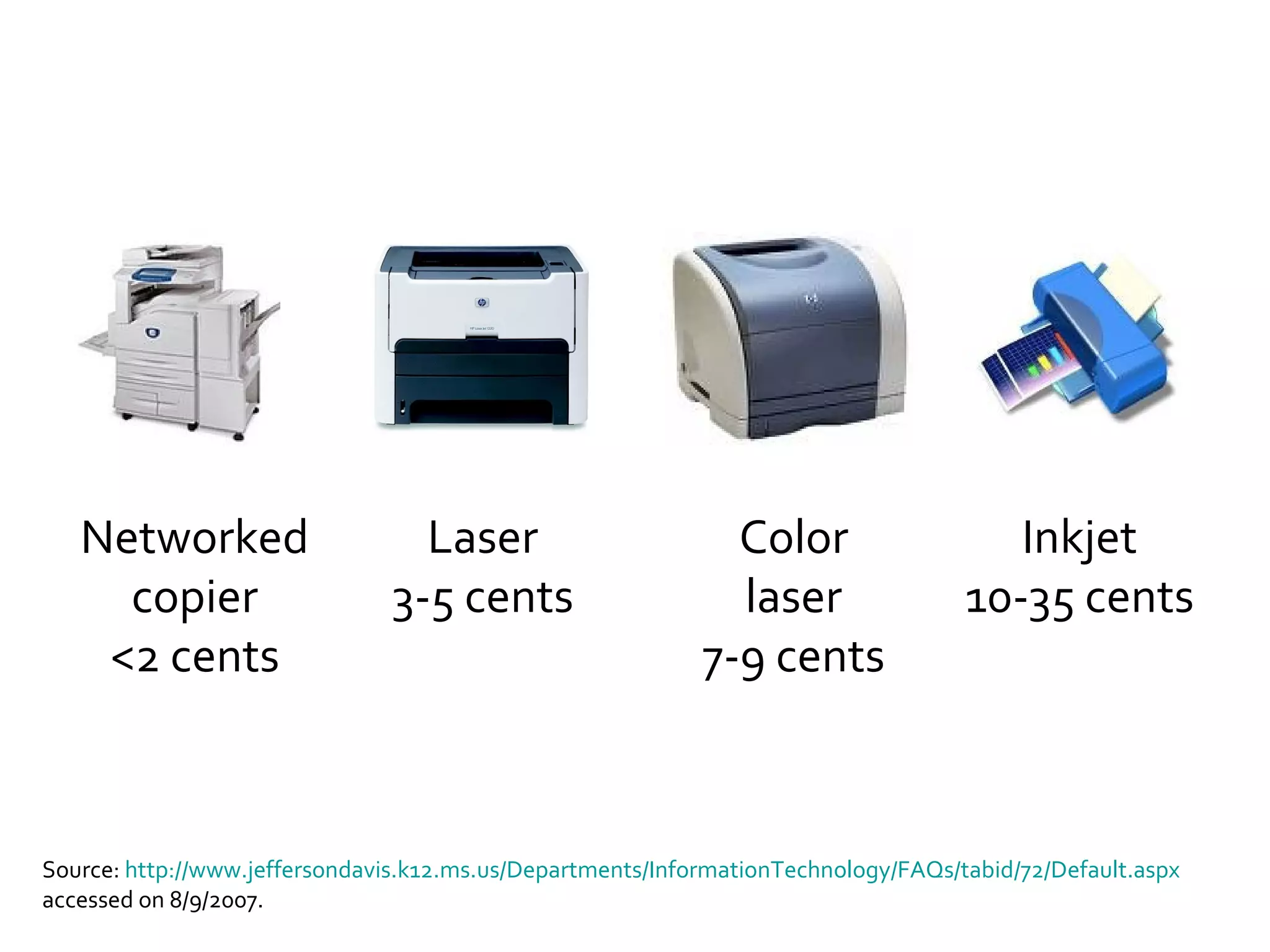 Networked copier
<2 cents

Laser
3-5 cents

Color laser
7-9 cents

Inkjet
10-35 cents

Source: http://www.jeffersondavis.k12.ms.us/Departments/InformationTechnology/FAQs/tabid/72/Default.aspx accessed on 8/9/2007.